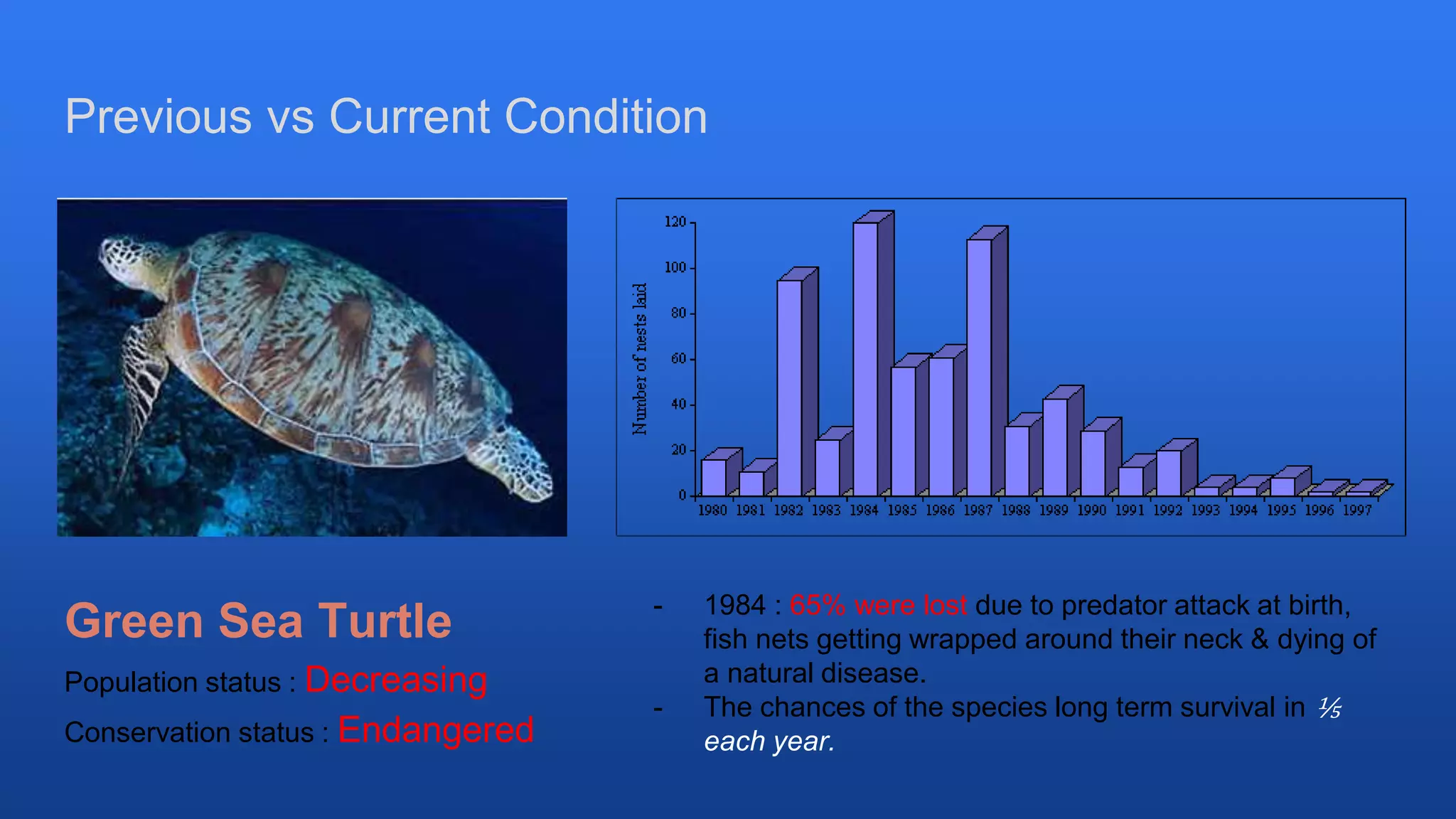 Previous vs Current Condition

Number of nests laid

120
100
80
60
40
20
0

1980 1981 1982 1983 1984 1985 1986 1987 1988 1989 1990 1991 1992 1993 1994 1995 1996 1997

Green Sea Turtle

Population status : Decreasing

Conservation status : Endangered

- 1984 : 65% were lost due to predator attack at birth, fish nets getting wrapped around their neck & dying of a natural disease.
- The chances of the species long term survival in ⅕ each year.